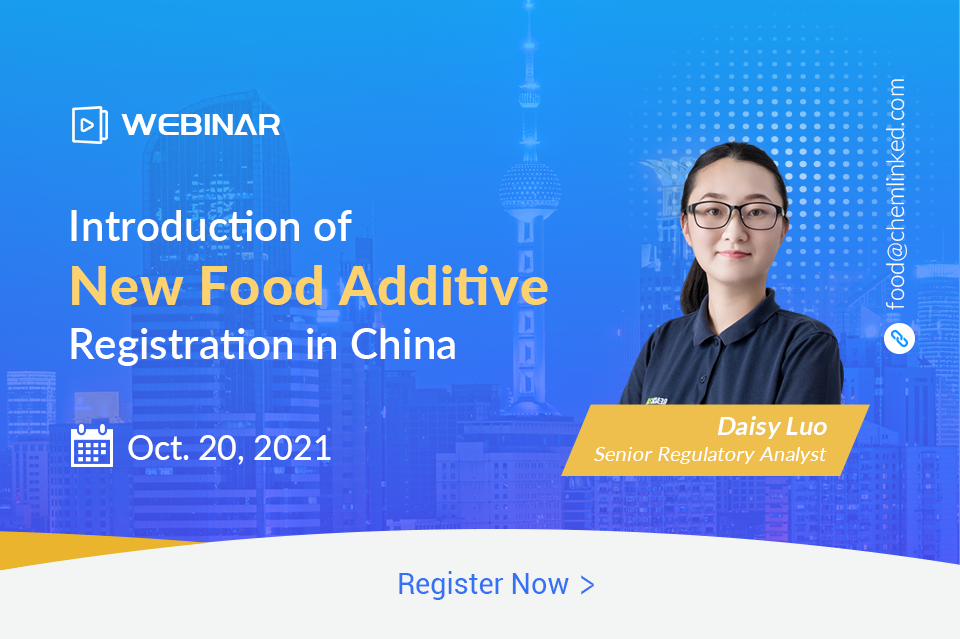 WEBINAR

Introduction of
New Food Additive
Registration in China

Oct. 20, 2021

food@chemlinked.com

Daisy Luo
Senior Regulatory Analyst

Register Now >